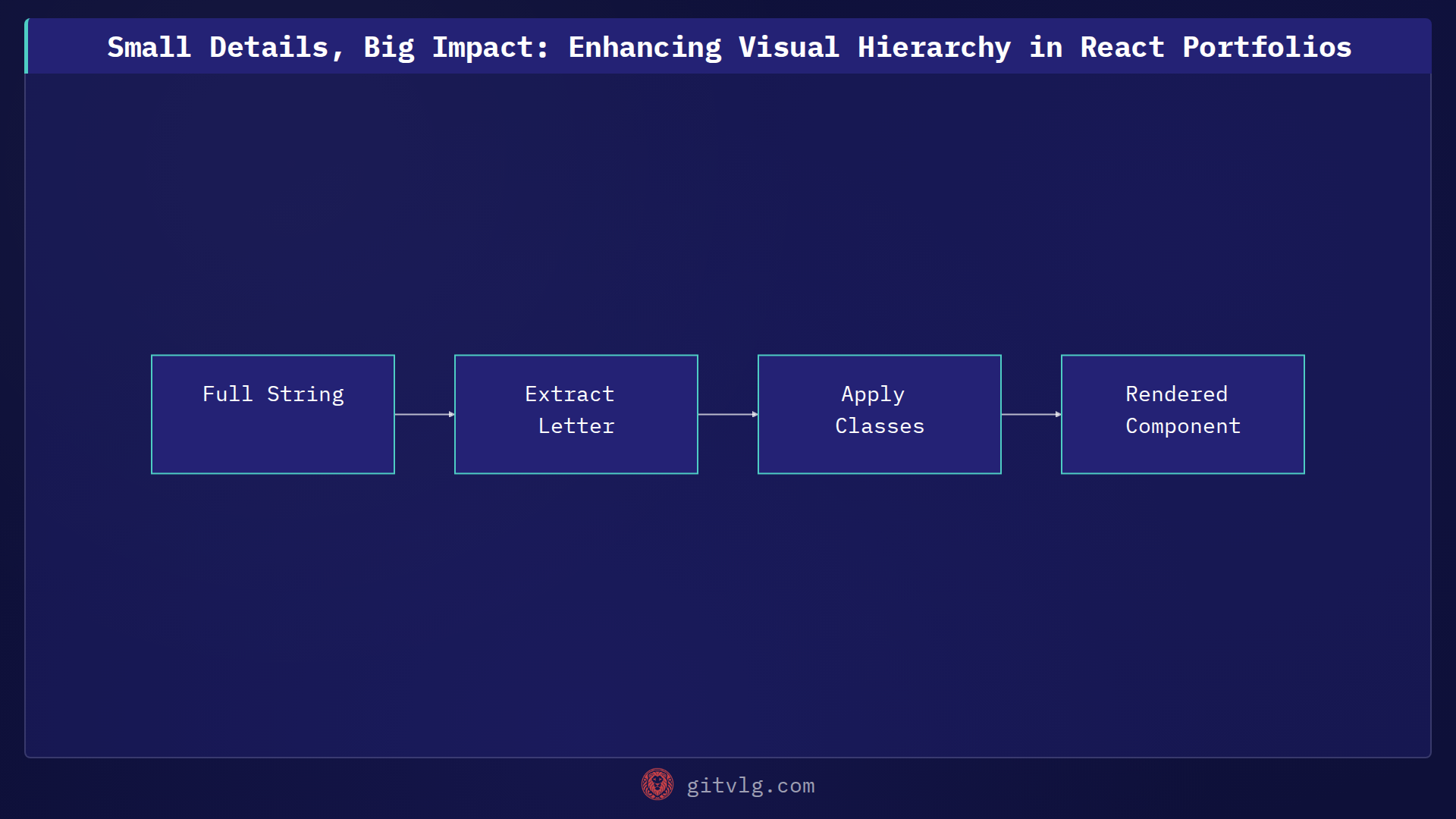 Small Details, Big Impact: Enhancing Visual Hierarchy in React Portfolios

Full String

Extract Letter

Apply Classes

Rendered Component

gitvlg.com